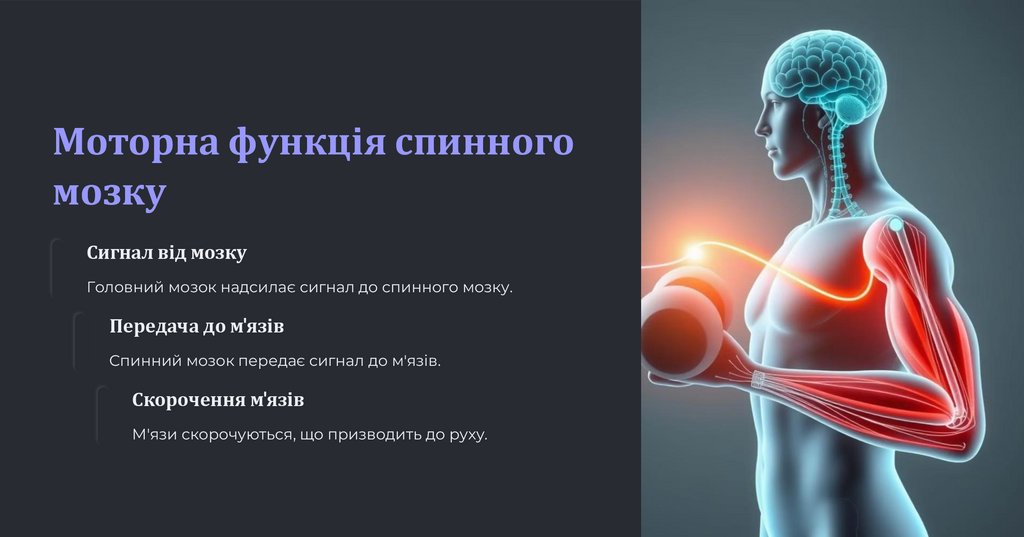 Моторна функція спинного мозку

Сигнал від мозку

Головний мозок надсилає сигнал до спинного мозку.

Передача до м'язів

Спинний мозок передає сигнал до м'язів.

Скорочення м'язів

М'язи скорочуються, що призводить до руху.